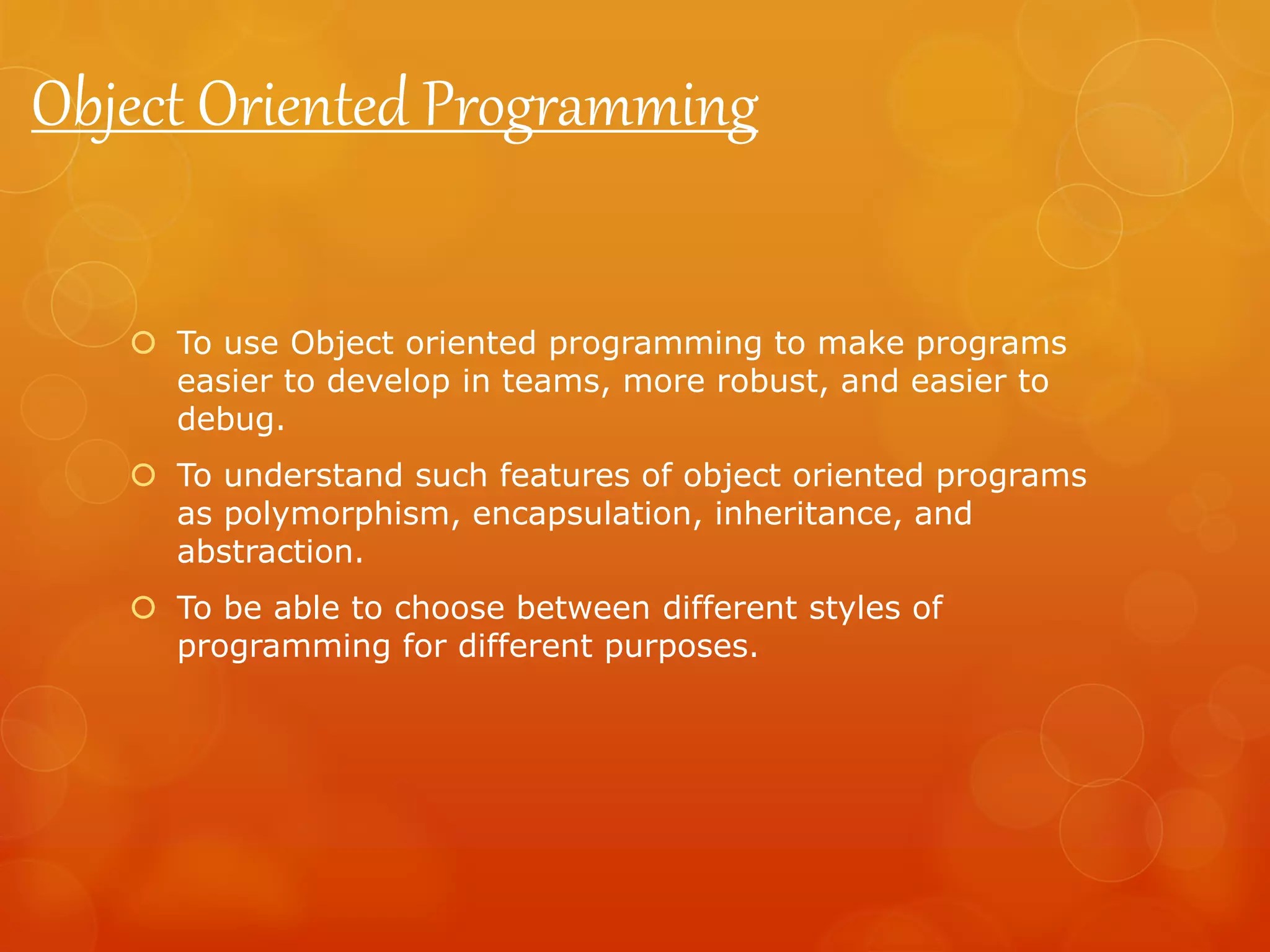 Object Oriented Programming

To use Object oriented programming to make programs easier to develop in teams, more robust, and easier to debug.

To understand such features of object oriented programs as polymorphism, encapsulation, inheritance, and abstraction.

To be able to choose between different styles of programming for different purposes.